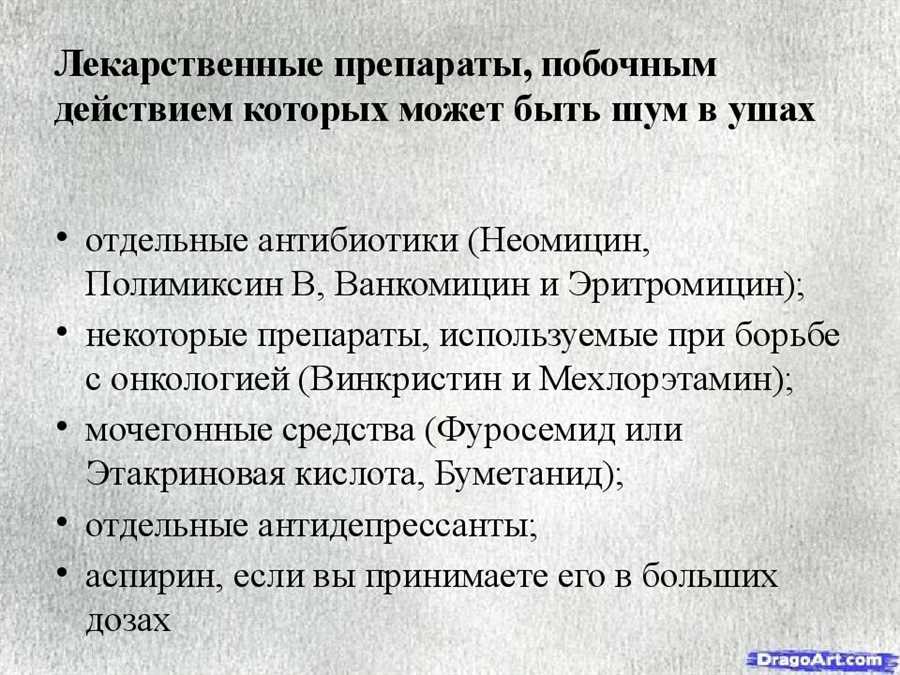 Лекарственные препараты, побочным действием которых может быть шум в ушах

• отдельные антибиотики (Неомицин, Полимиксин В, Ванкомицин и Эритромицин);
• некоторые препараты, используемые при борьбе с онкологией (Винкристин и Мехлорэтамин);
• мочегонные средства (Фуросемид или Этакриновая кислота, Буметанид);
• отдельные антидепрессанты;
• аспирин, если вы принимаете его в больших дозах

DragoArt.com